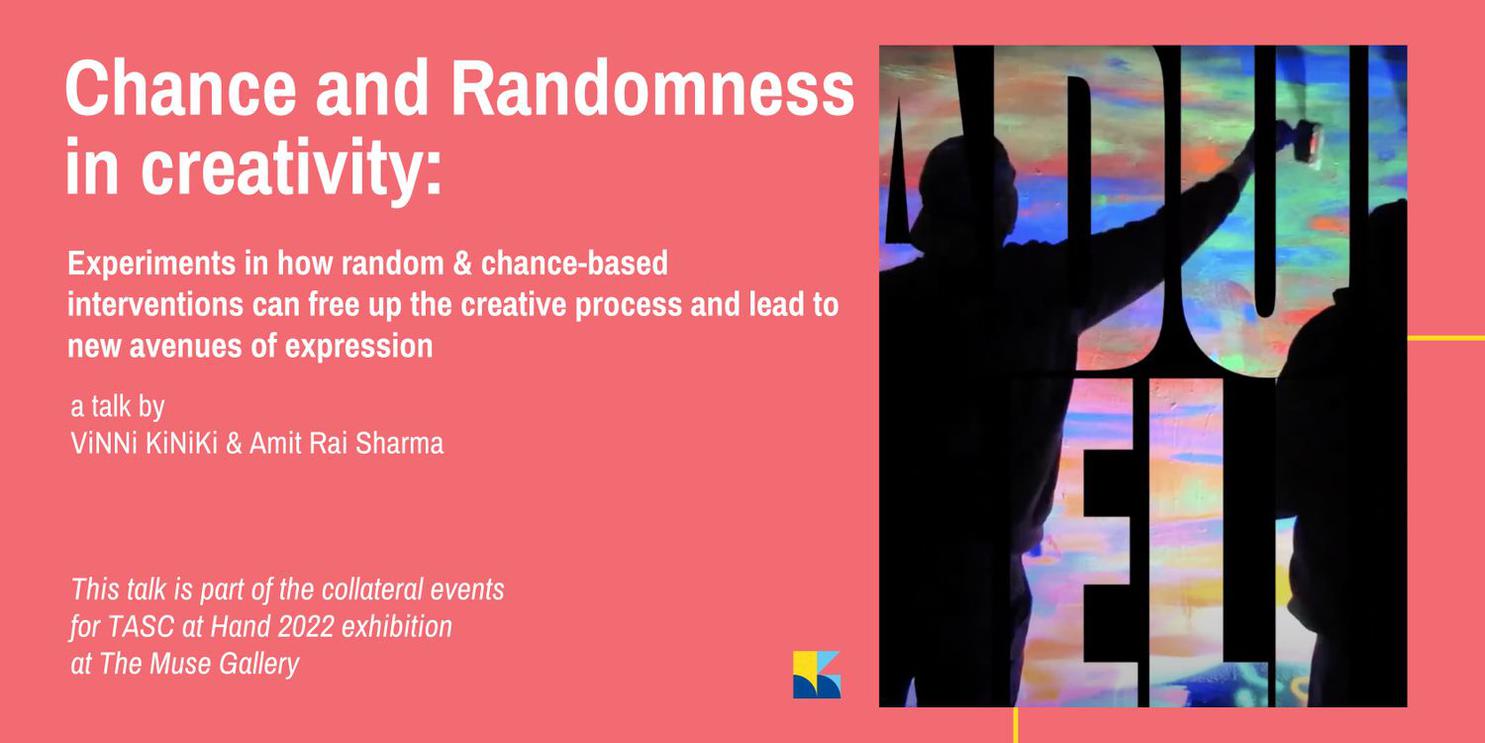 Chance and Randomness in creativity:

Experiments in how random & chance-based interventions can free up the creative process and lead to new avenues of expression

a talk by
ViNNi KiNiKi & Amit Rai Sharma

This talk is part of the collateral events for TASC at Hand 2022 exhibition at The Muse Gallery

DU
EL